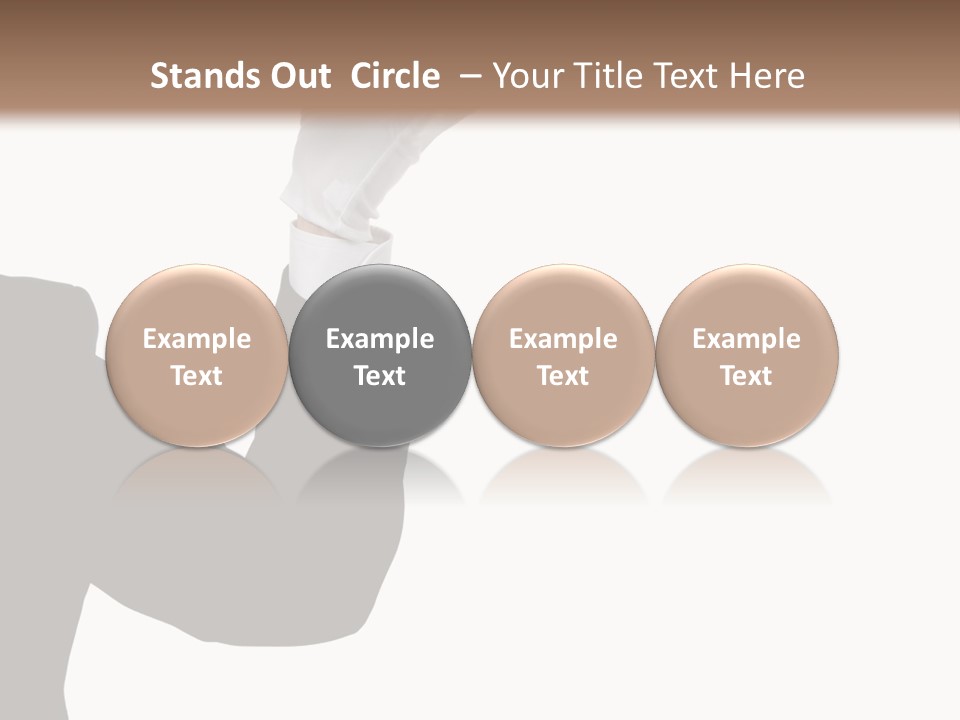 Stands Out Circle – Your Title Text Here

Example Text

Example Text

Example Text

Example Text